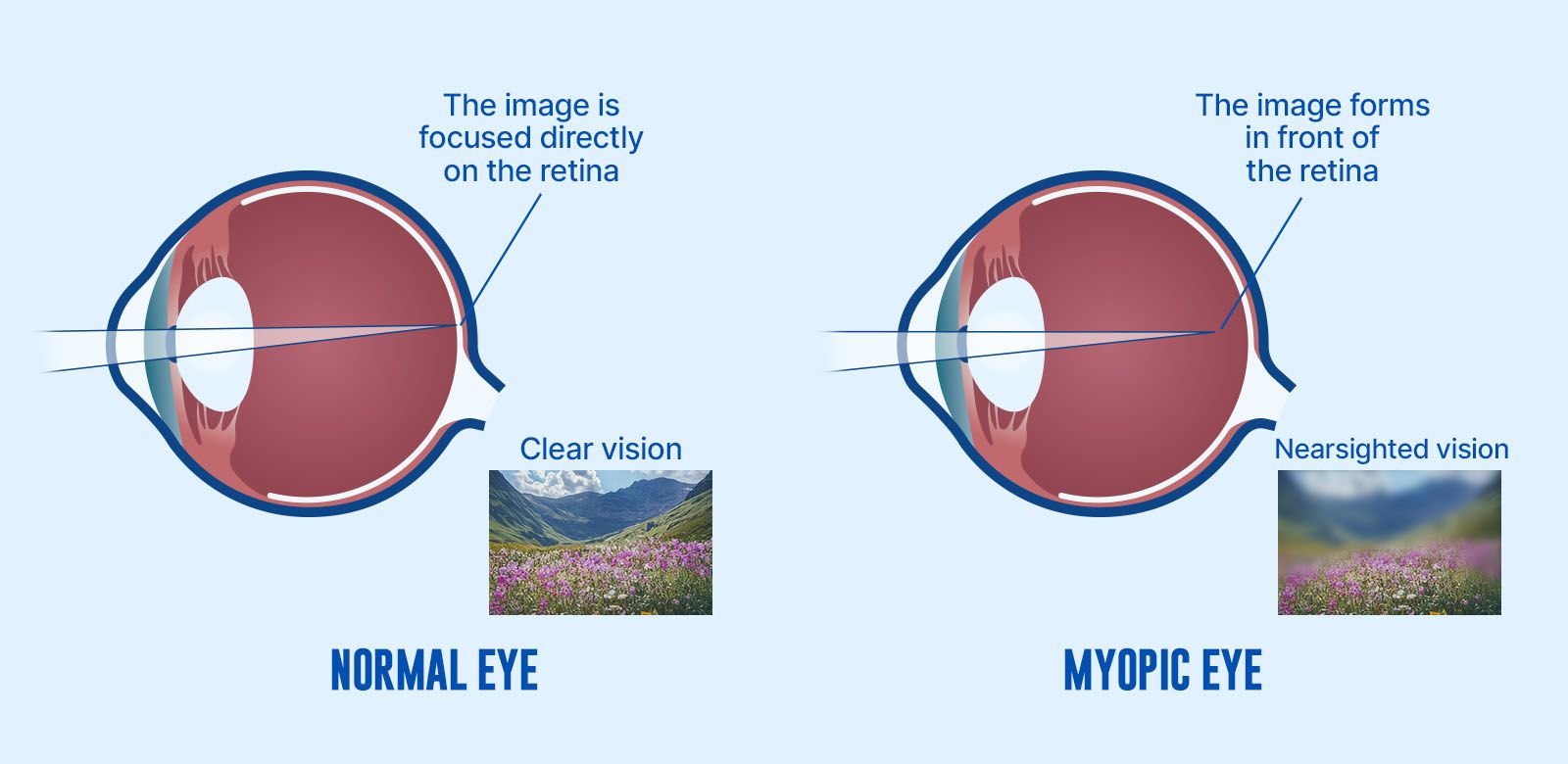 The image is focused directly on the retina

Clear vision

NORMAL EYE

The image forms in front of the retina

Nearsighted vision

MYOPIC EYE